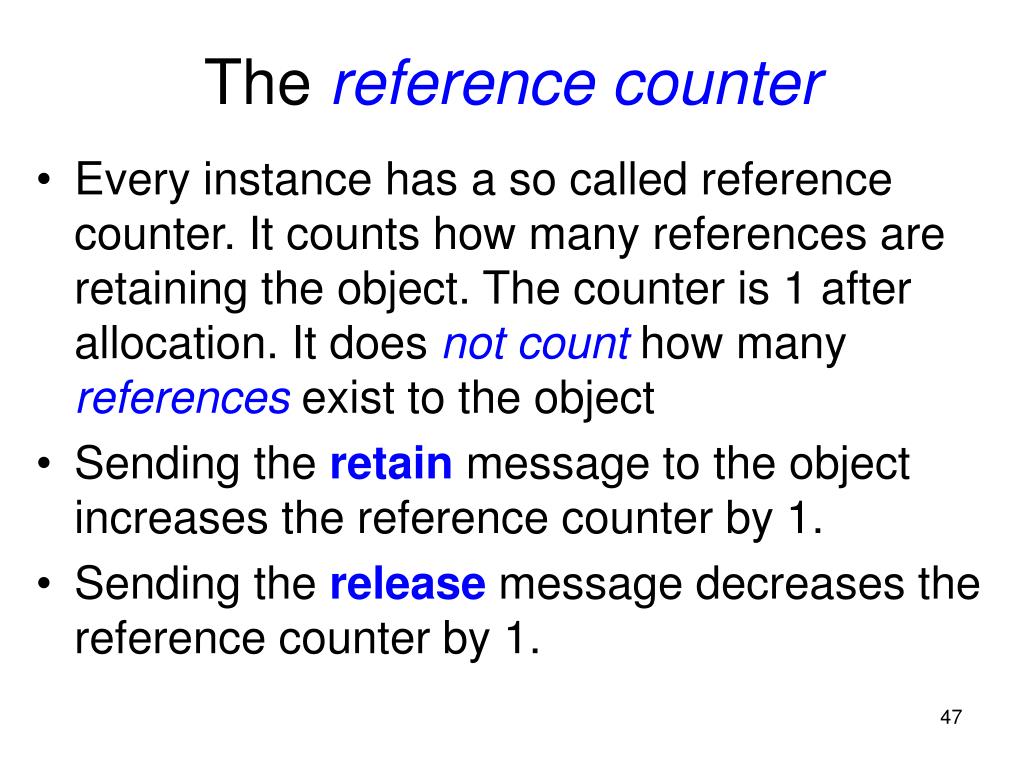 The reference counter

• Every instance has a so called reference counter. It counts how many references are retaining the object. The counter is 1 after allocation. It does not count how many references exist to the object
• Sending the retain message to the object increases the reference counter by 1.
• Sending the release message decreases the reference counter by 1.

47